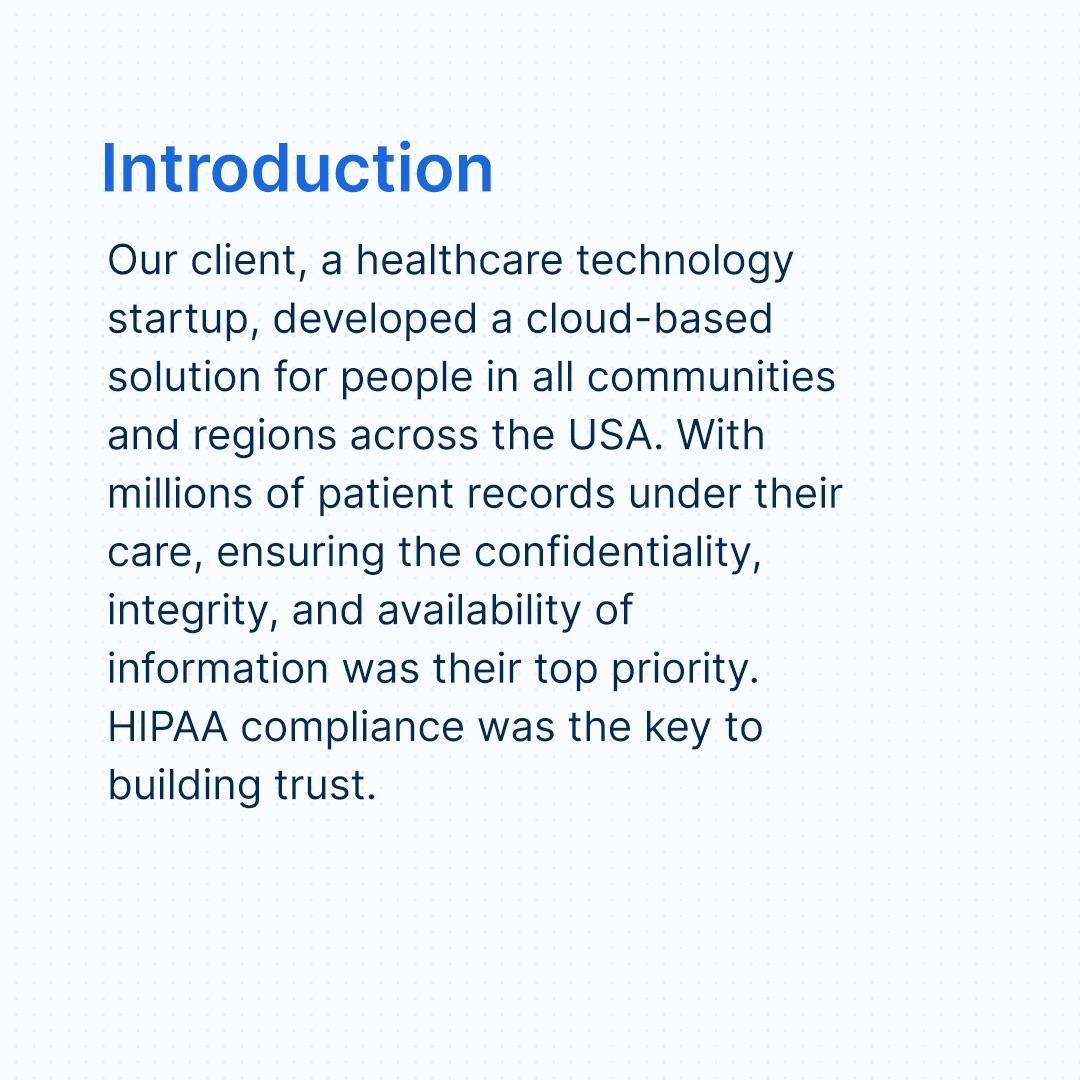 Introduction

Our client, a healthcare technology startup, developed a cloud-based solution for people in all communities and regions across the USA. With millions of patient records under their care, ensuring the confidentiality, integrity, and availability of information was their top priority. HIPAA compliance was the key to building trust.